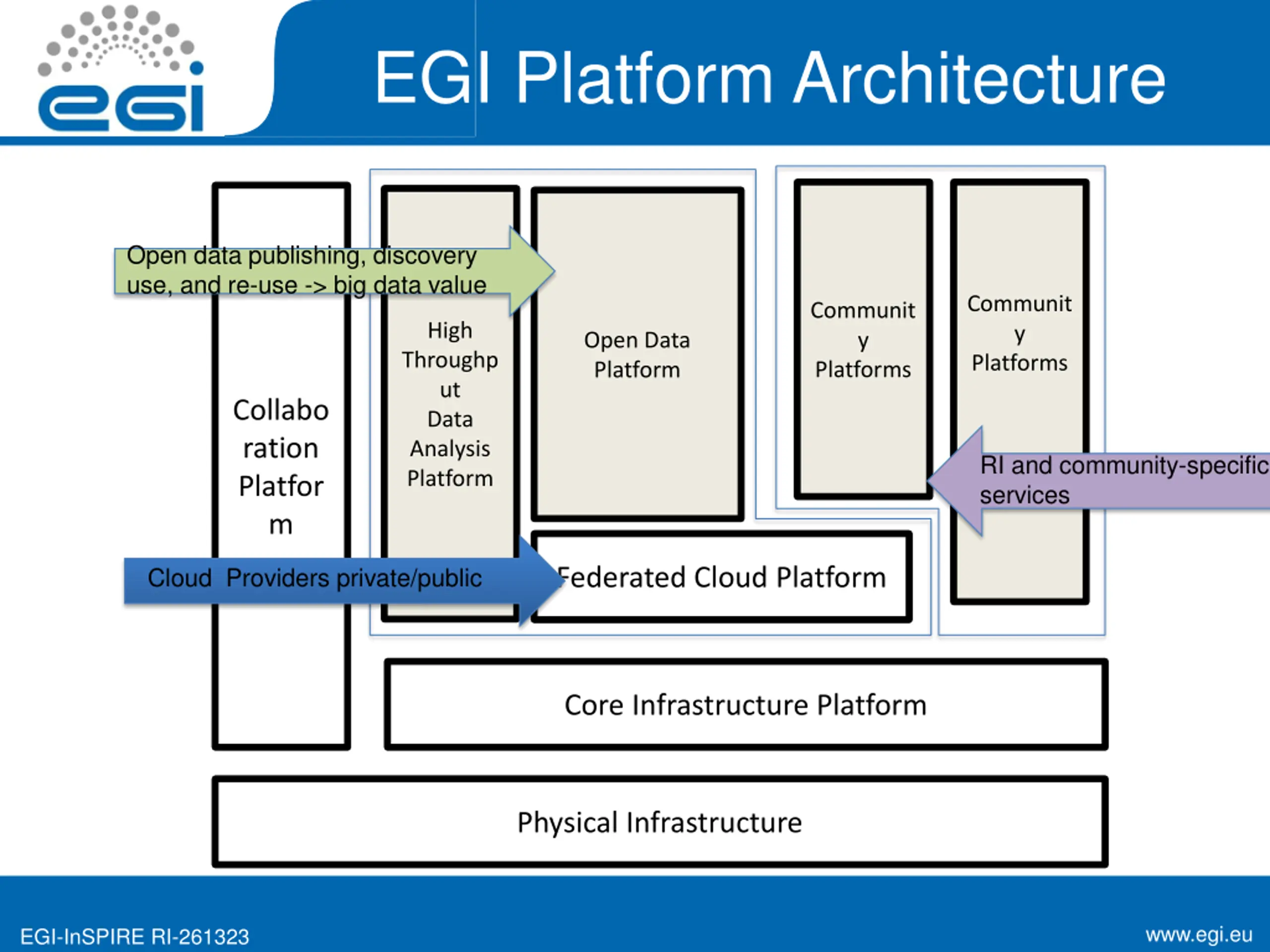 egi

EGI Platform Architecture

Open data publishing, discovery use, and re-use -> big data value

Collabo ration Platfor m

High Throughp ut Data Analysis Platform

Open Data Platform

Communit y Platforms

Communit y Platforms

RI and community-specific services

Cloud Providers private/public

Federated Cloud Platform

Core Infrastructure Platform

Physical Infrastructure

EGI-InSPIRE RI-261323

www.egi.eu